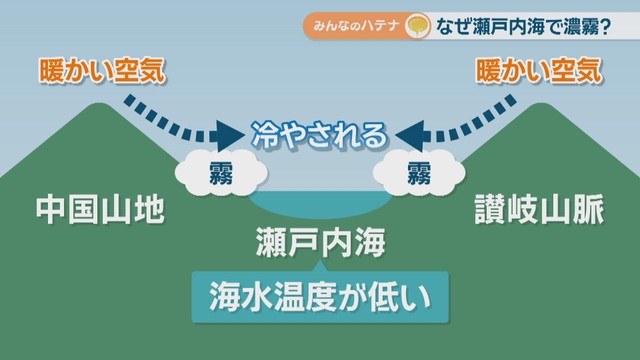 みんなのハテナ なぜ瀬戸内海で濃霧?

暖かい空気

暖かい空気

冷やされる

霧

霧

中国山地

讃岐山脈

瀬戸内海

海水温度が低い